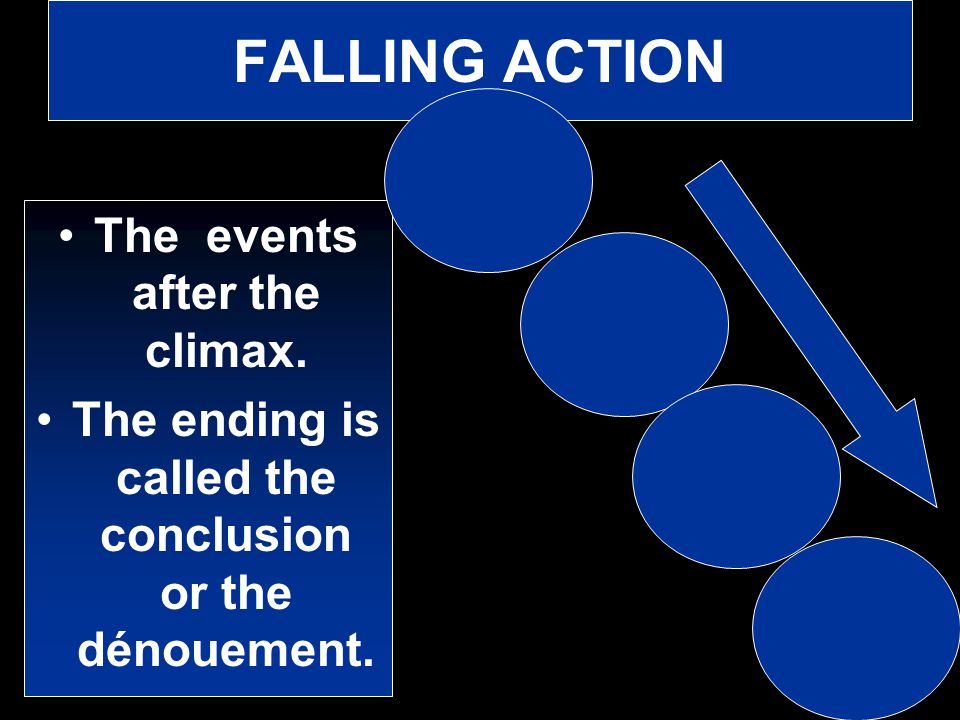 FALLING ACTION

• The events after the climax.
• The ending is called the conclusion or the dénouement.